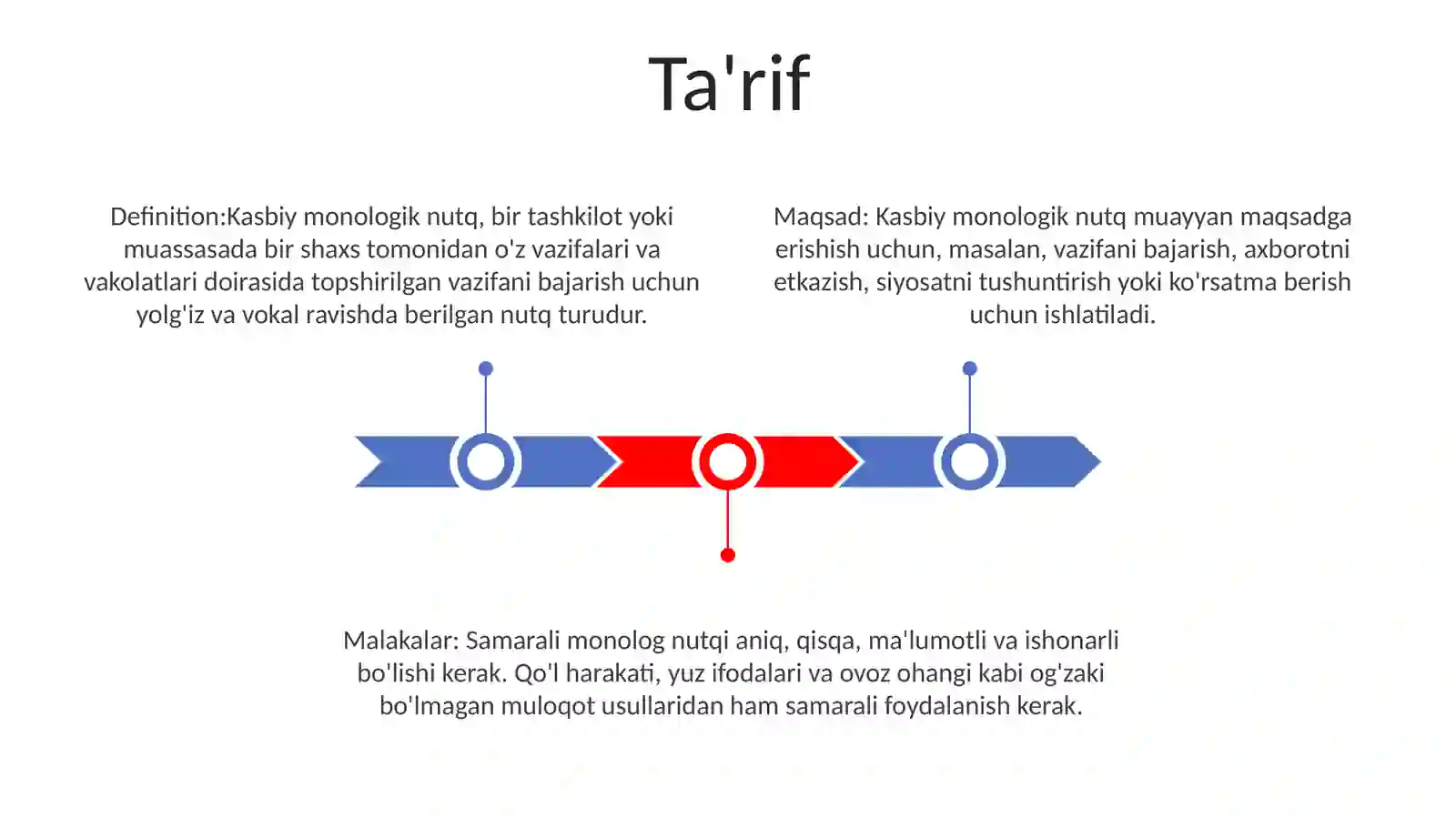 Ta'rif

Definition:Kasbiy monologik nutq, bir tashkilot yoki muassasada bir shaxs tomonidan o'z vazifalari va vakolatlari doirasida topshirilgan vazifani bajarish uchun yolg'iz va vokal ravishda berilgan nutq turudur.

Maqsad: Kasbiy monologik nutq muayyan maqsadga erishish uchun, masalan, vazifani bajarish, axborotni etkazish, siyosatni tushuntirish yoki ko'rsatma berish uchun ishlatiladi.

Malakalar: Samarali monolog nutqi aniq, qisqa, ma'lumotli va ishonarli bo'lishi kerak. Qo'l harakati, yuz ifodalari va ovoz ohangi kabi og'zaki bo'lmagan muloqot usullaridan ham samarali foydalanish kerak.